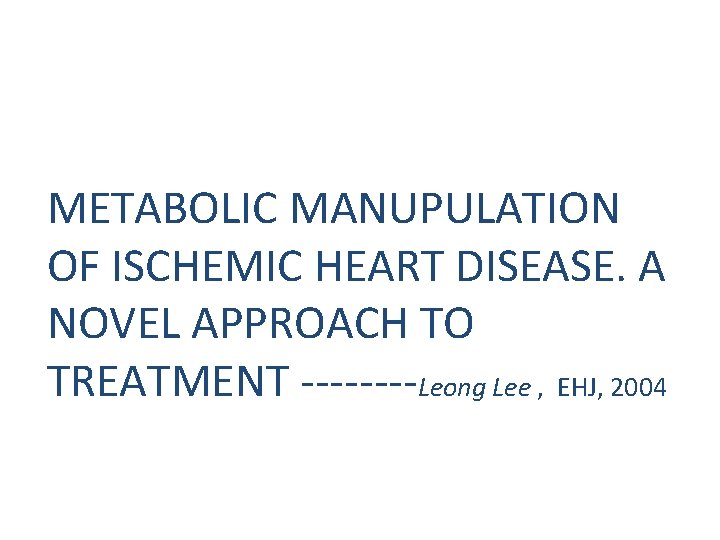 METABOLIC MANUPULATION OF ISCHEMIC HEART DISEASE. A NOVEL APPROACH TO TREATMENT --------Leong Lee , EHJ, 2004